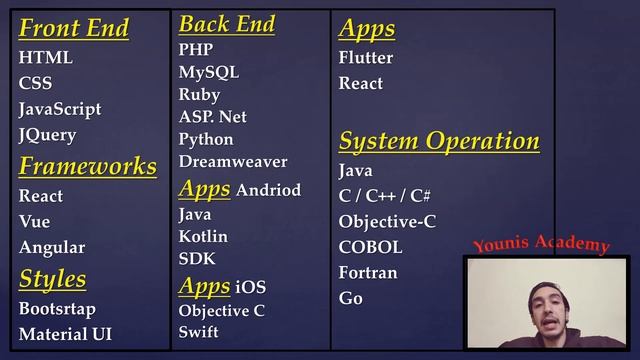 Front End
HTML
CSS
JavaScript
JQuery

Frameworks
React
Vue
Angular

Styles
Bootsrtap
Material UI

Back End
PHP
MySQL
Ruby
ASP. Net
Python
Dreamweaver

Apps Andriod
Java
Kotlin
SDK

Apps iOS
Objective C
Swift

Apps
Flutter
React

System Operation
Java
C / C++ / C#
Objective-C
COBOL
Fortran
Go

Younis Academy